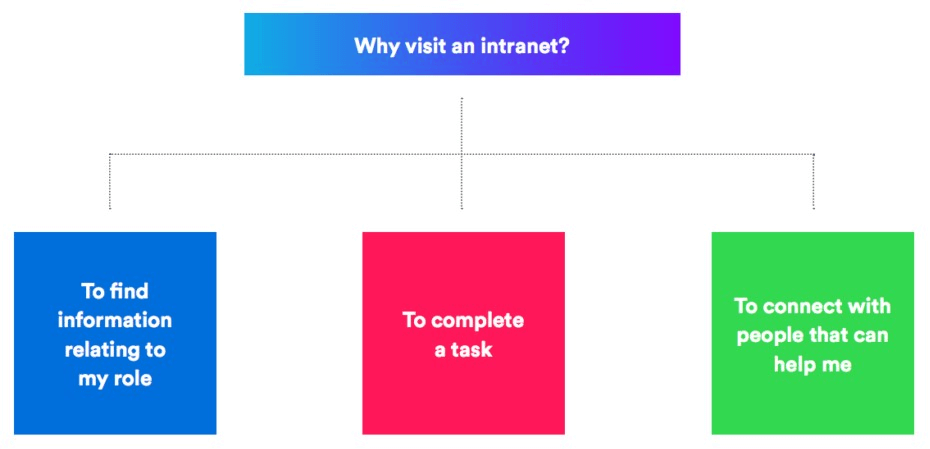 Why visit an intranet?

To find information relating to my role

To complete a task

To connect with people that can help me